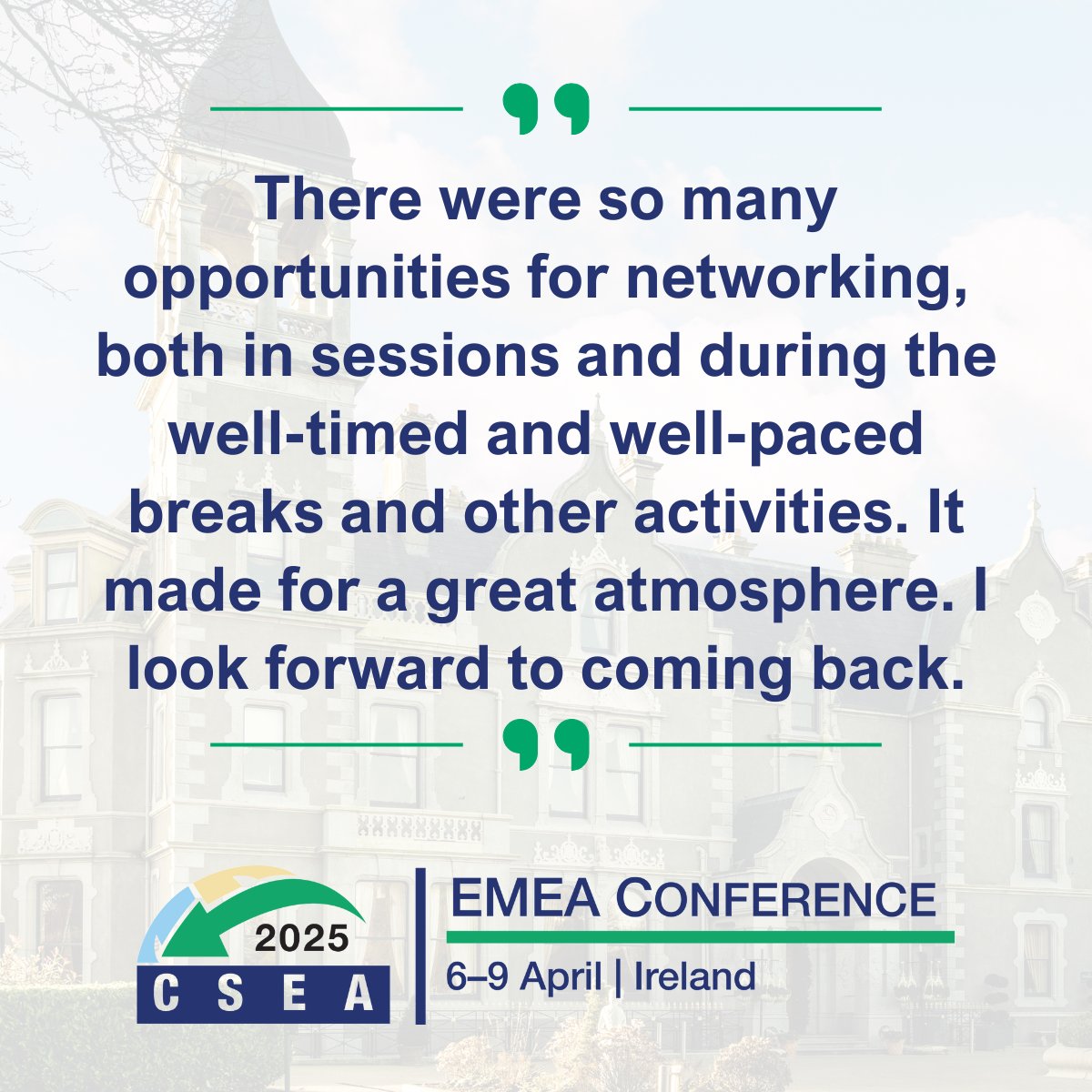 There were so many opportunities for networking, both in sessions and during the well-timed and well-paced breaks and other activities. It made for a great atmosphere. I look forward to coming back.

2025
CSEA

EMEA CONFERENCE
6–9 April | Ireland